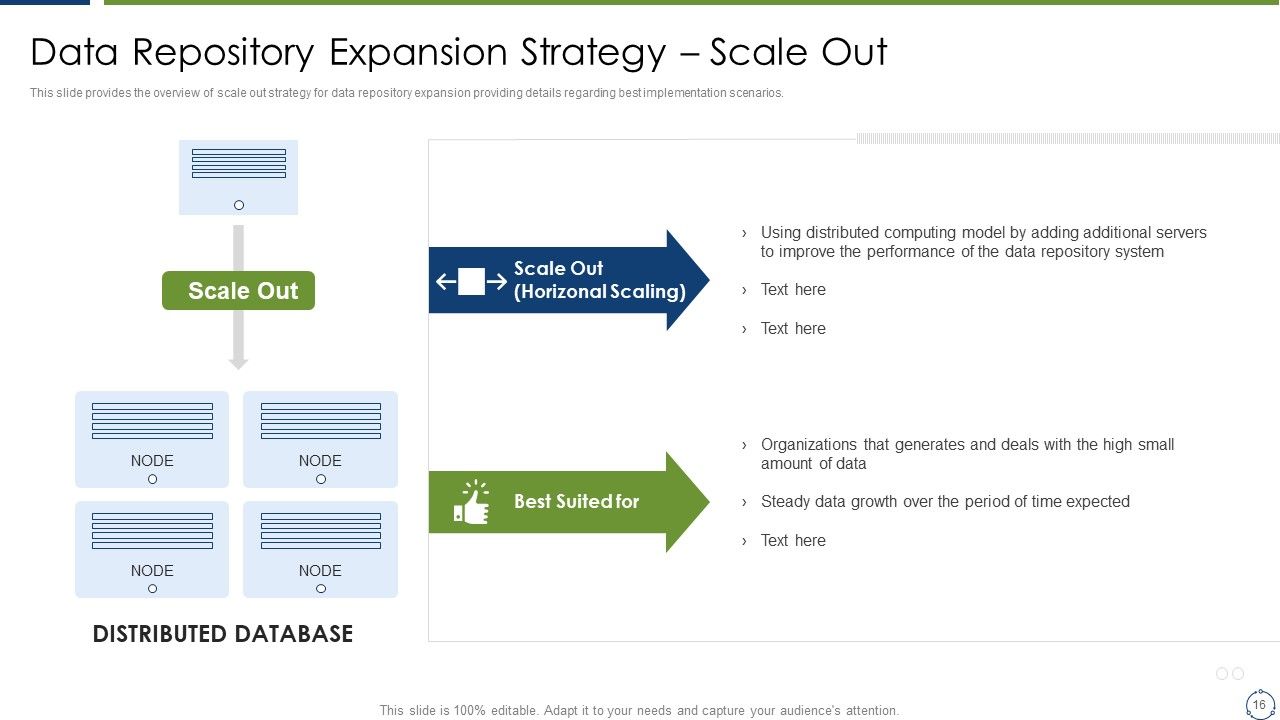 Data Repository Expansion Strategy – Scale Out

This slide provides the overview of scale out strategy for data repository expansion providing details regarding best implementation scenarios.

Scale Out

NODE

NODE

NODE

NODE

DISTRIBUTED DATABASE

Scale Out (Horizonal Scaling)

› Using distributed computing model by adding additional servers to improve the performance of the data repository system

› Text here

› Text here

Best Suited for

› Organizations that generates and deals with the high small amount of data

› Steady data growth over the period of time expected

› Text here

This slide is 100% editable. Adapt it to your needs and capture your audience's attention.

16